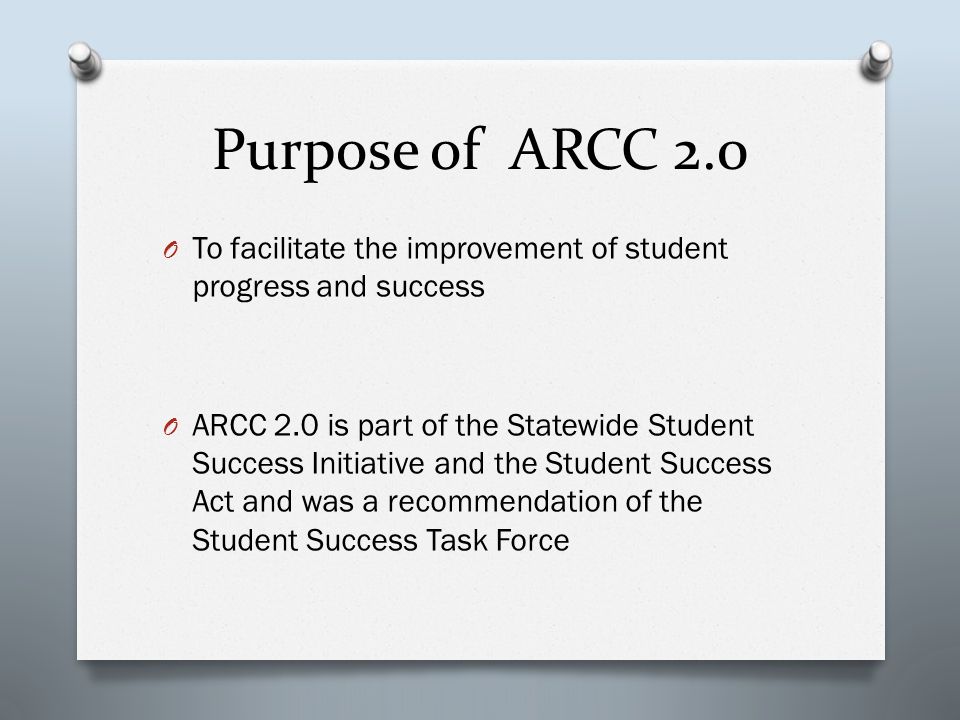 Purpose of ARCC 2.0

O To facilitate the improvement of student progress and success

O ARCC 2.0 is part of the Statewide Student Success Initiative and the Student Success Act and was a recommendation of the Student Success Task Force